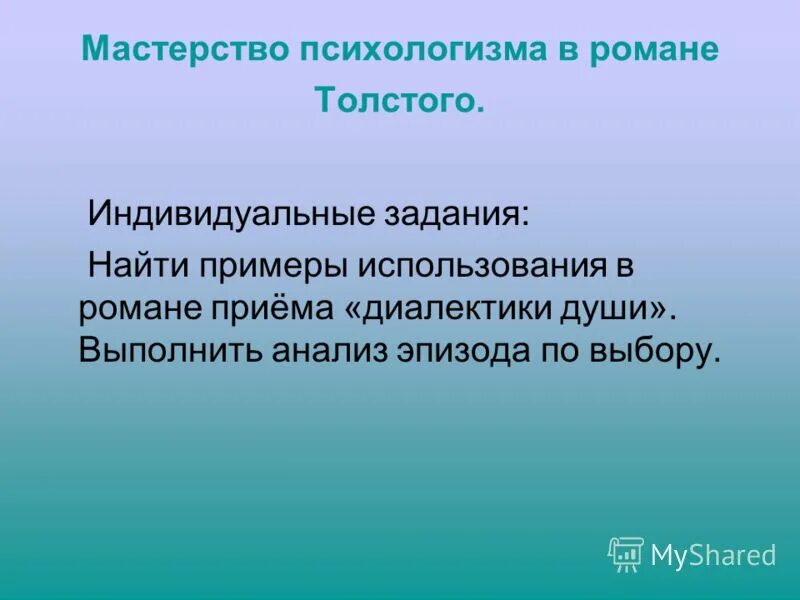 Мастерство психологизма в романе Толстого.

Индивидуальные задания:

Найти примеры использования в романе приёма «диалектики души». Выполнить анализ эпизода по выбору.

MyShared